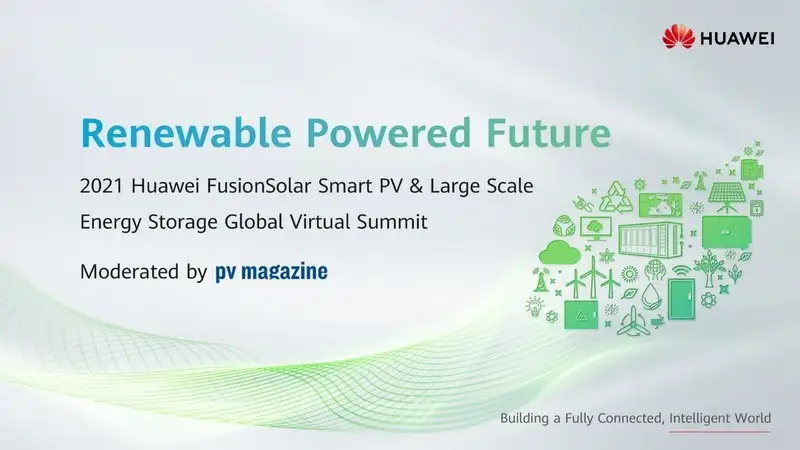 HUAWEI

Renewable Powered Future

2021 Huawei FusionSolar Smart PV & Large Scale Energy Storage Global Virtual Summit

Moderated by pv magazine

Building a Fully Connected, Intelligent World